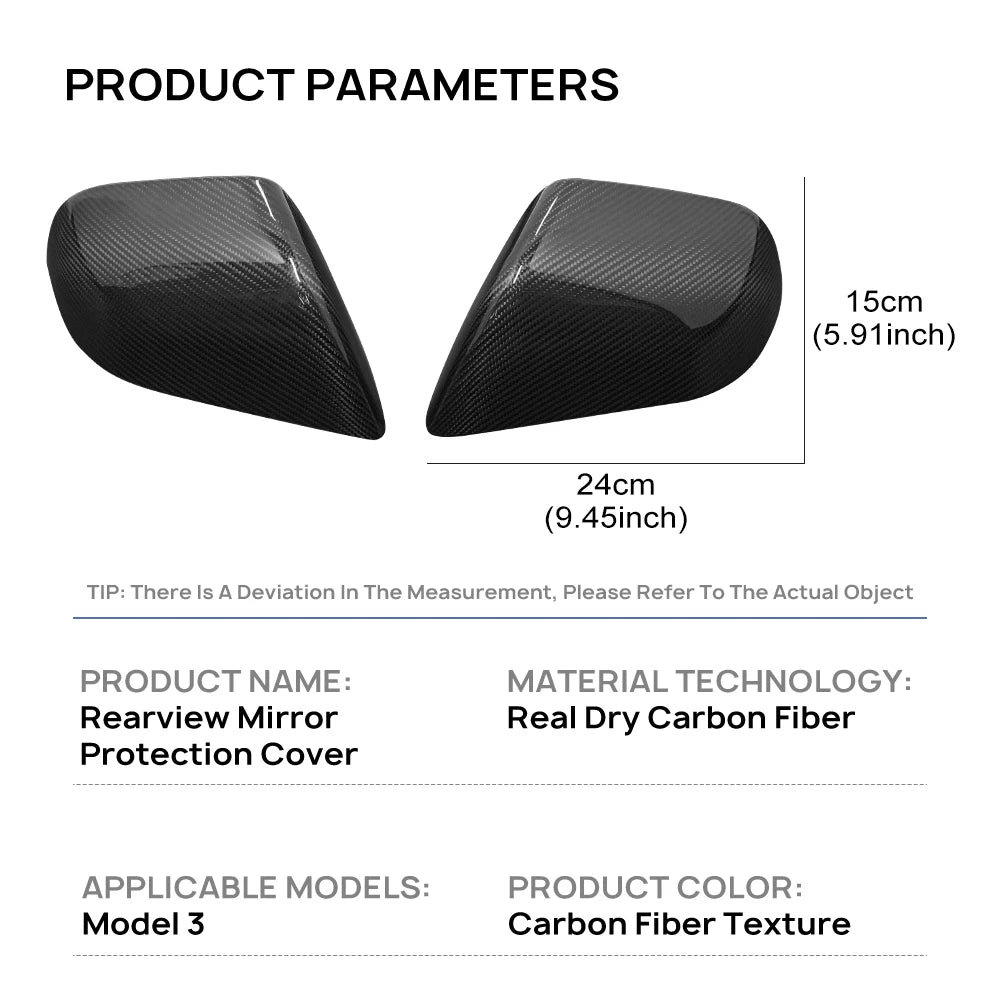 PRODUCT PARAMETERS

15cm
(5.91inch)

24cm
(9.45inch)

TIP: There Is A Deviation In The Measurement, Please Refer To The Actual Object

PRODUCT NAME:
Rearview Mirror Protection Cover

MATERIAL TECHNOLOGY:
Real Dry Carbon Fiber

APPLICABLE MODELS:
Model 3

PRODUCT COLOR:
Carbon Fiber Texture